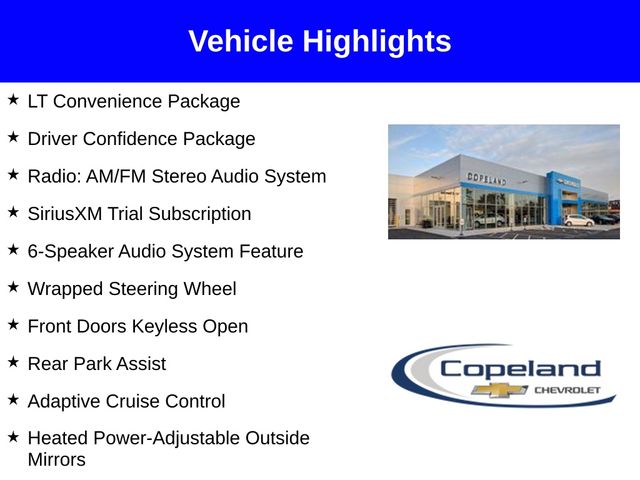 Vehicle Highlights

★ LT Convenience Package

★ Driver Confidence Package

★ Radio: AM/FM Stereo Audio System

★ SiriusXM Trial Subscription

★ 6-Speaker Audio System Feature

★ Wrapped Steering Wheel

★ Front Doors Keyless Open

★ Rear Park Assist

★ Adaptive Cruise Control

★ Heated Power-Adjustable Outside Mirrors

COPELAND

Copeland
CHEVROLET